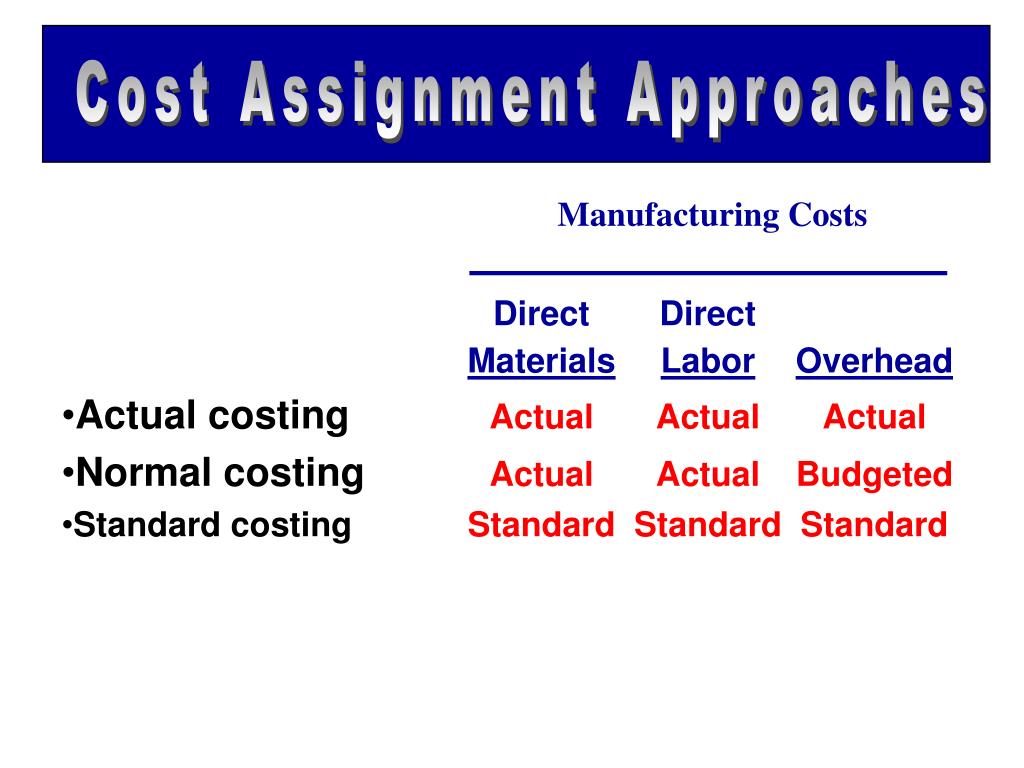 Cost Assignment Approaches

Manufacturing Costs

| | Direct Materials | Direct Labor | Overhead |
|---|---|---|---|
| •Actual costing | Actual | Actual | Actual |
| •Normal costing | Actual | Actual | Budgeted |
| •Standard costing | Standard | Standard | Standard |